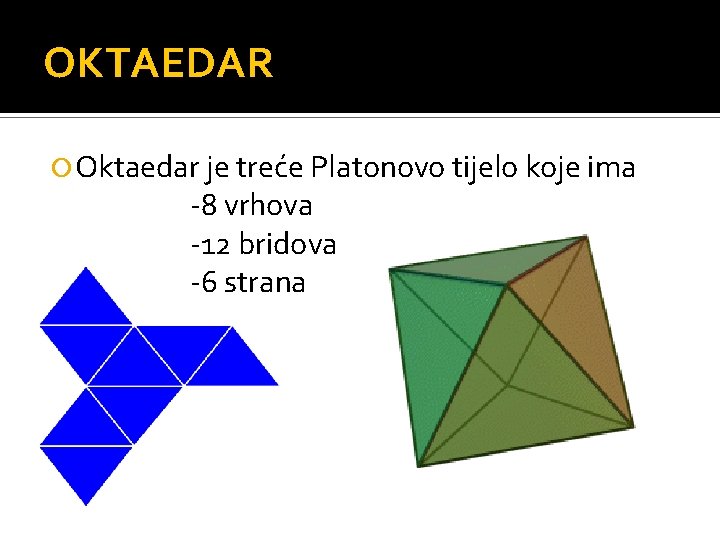 OKTAEDAR

Oktaedar je treće Platonovo tijelo koje ima
-8 vrhova
-12 bridova
-6 strana